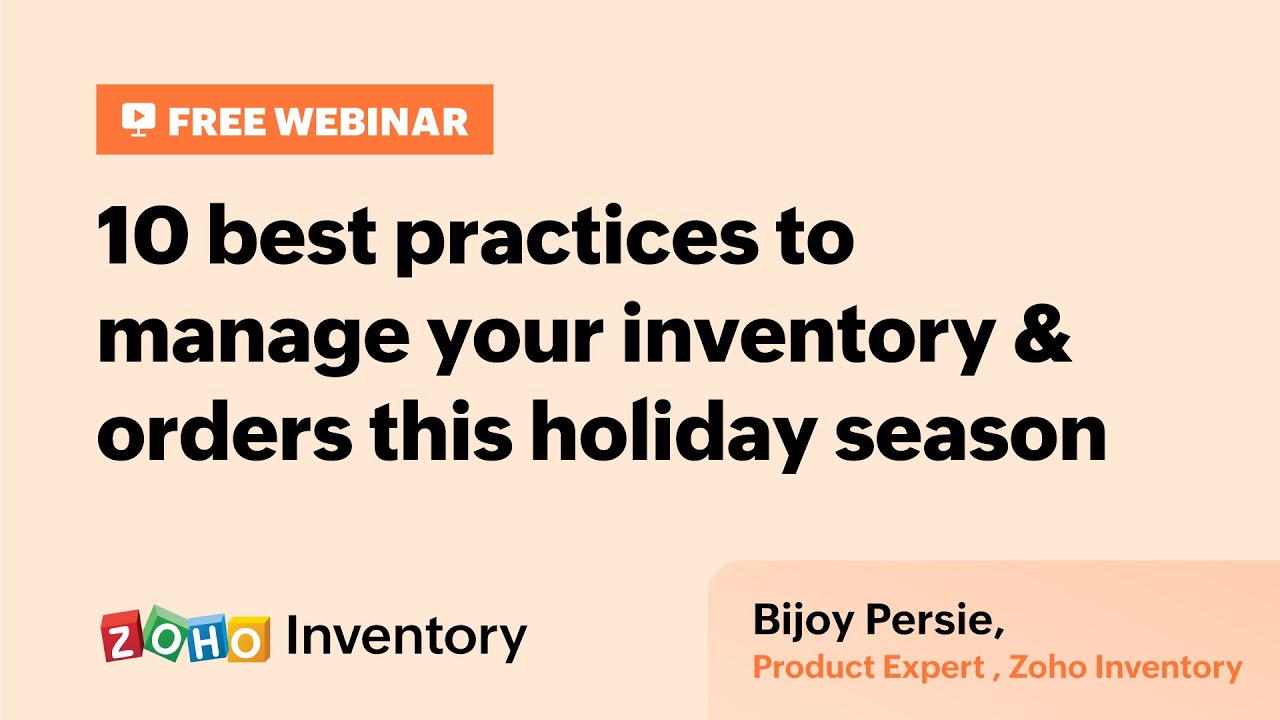 FREE WEBINAR

10 best practices to manage your inventory & orders this holiday season

ZOHO Inventory

Bijoy Persie,
Product Expert , Zoho Inventory